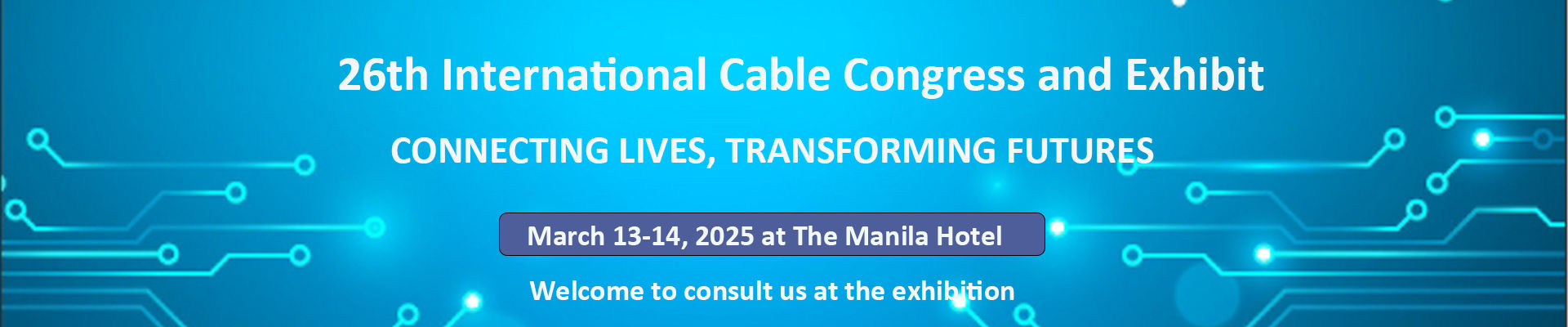 26th International Cable Congress and Exhibit

CONNECTING LIVES, TRANSFORMING FUTURES

March 13-14, 2025 at The Manila Hotel

Welcome to consult us at the exhibition